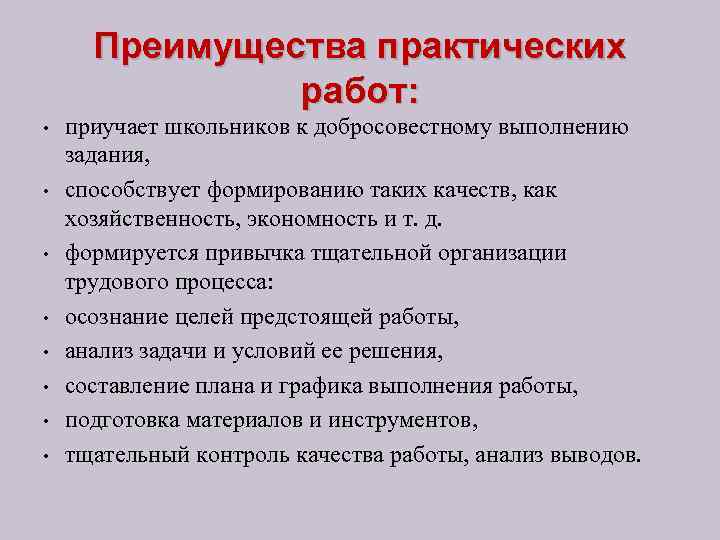 Преимущества практических работ:

• приучает школьников к добросовестному выполнению задания,
• способствует формированию таких качеств, как хозяйственность, экономность и т. д.
• формируется привычка тщательной организации трудового процесса:
• осознание целей предстоящей работы,
• анализ задачи и условий ее решения,
• составление плана и графика выполнения работы,
• подготовка материалов и инструментов,
• тщательный контроль качества работы, анализ выводов.